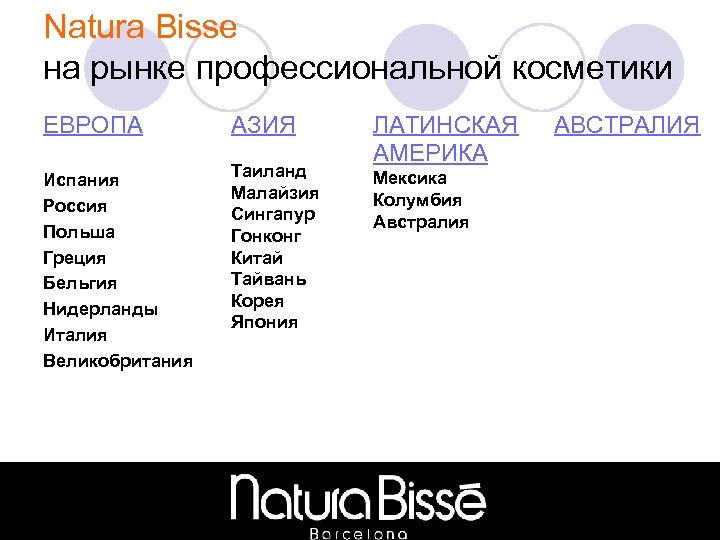 Natura Bisse
на рынке профессиональной косметики

ЕВРОПА

Испания
Россия
Польша
Греция
Бельгия
Нидерланды
Италия
Великобритания

АЗИЯ

Таиланд
Малайзия
Сингапур
Гонконг
Китай
Тайвань
Корея
Япония

ЛАТИНСКАЯ АМЕРИКА

Мексика
Колумбия
Австралия

АВСТРАЛИЯ

Natura Bissé
Barcelona